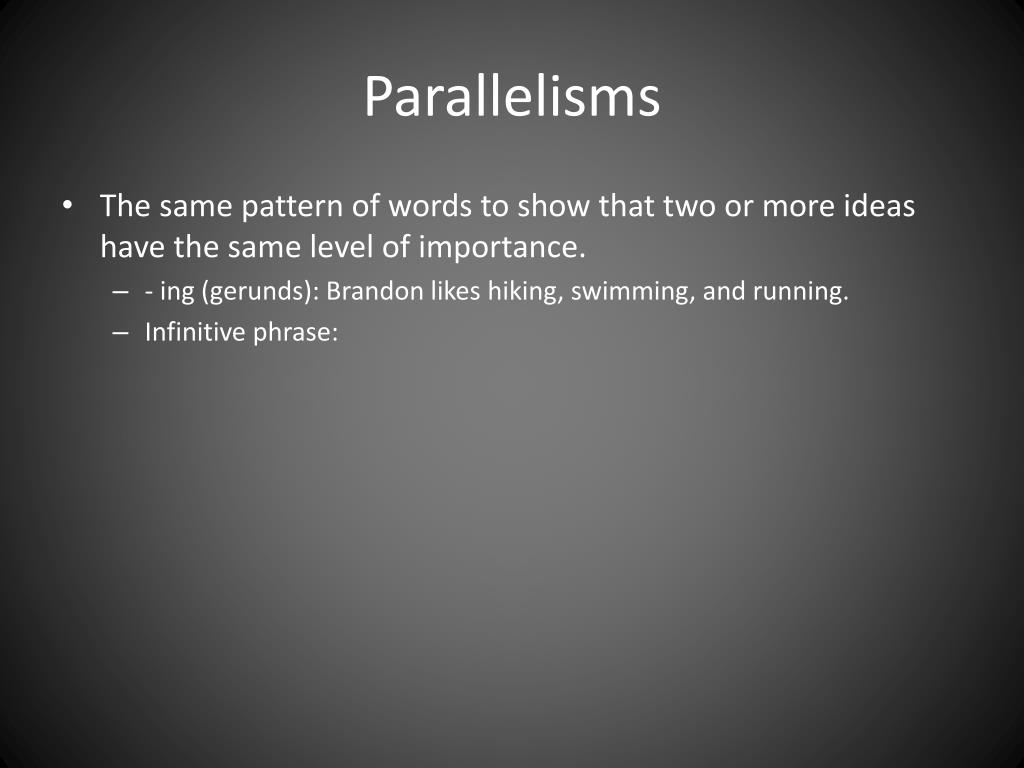 Parallelisms

• The same pattern of words to show that two or more ideas have the same level of importance.

– - ing (gerunds): Brandon likes hiking, swimming, and running.

– Infinitive phrase: